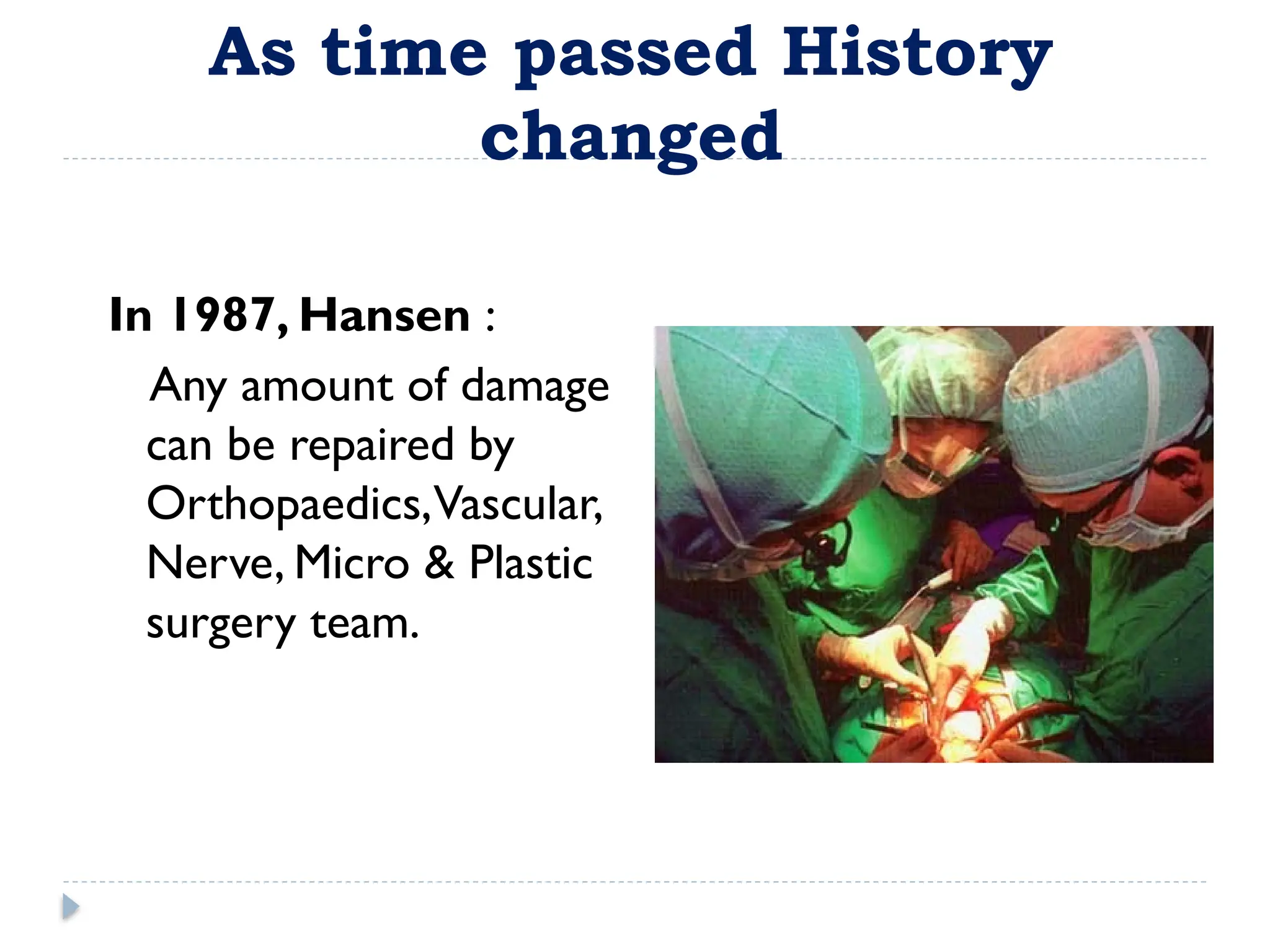 As time passed History changed

In 1987, Hansen :

Any amount of damage can be repaired by Orthopaedics, Vascular, Nerve, Micro & Plastic surgery team.